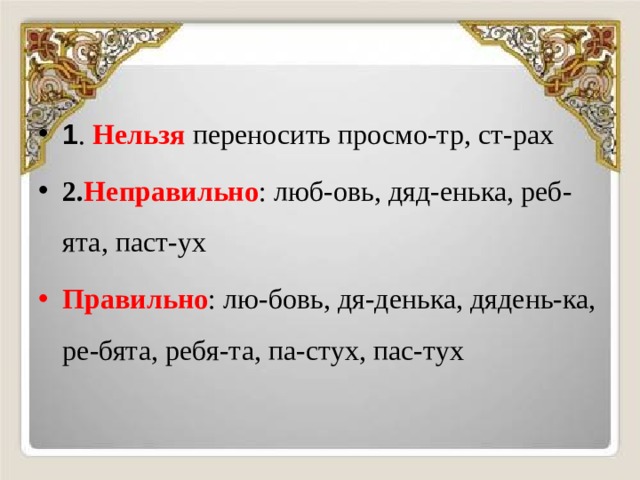 • 1. Нельзя переносить просмо-тр, ст-рах

• 2.Неправильно: люб-овь, дяд-енька, реб-ята, паст-ух

• Правильно: лю-бовь, дя-денька, дядень-ка, ре-бята, ребя-та, па-стух, пас-тух